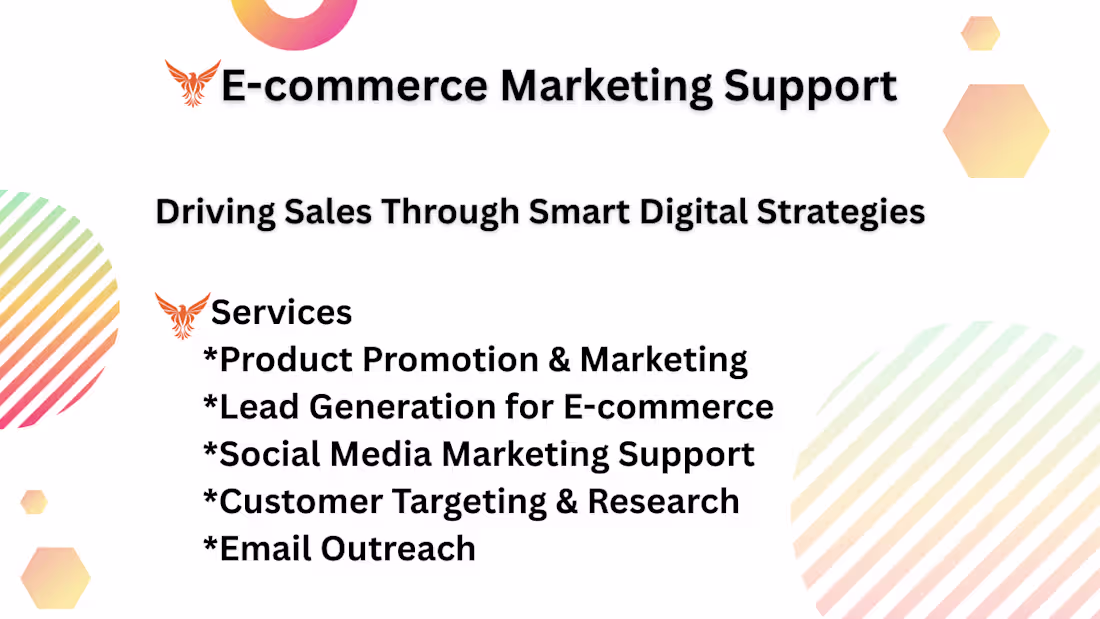 E-commerce Marketing Support

Driving Sales Through Smart Digital Strategies

Services
*Product Promotion & Marketing
*Lead Generation for E-commerce
*Social Media Marketing Support
*Customer Targeting & Research
*Email Outreach